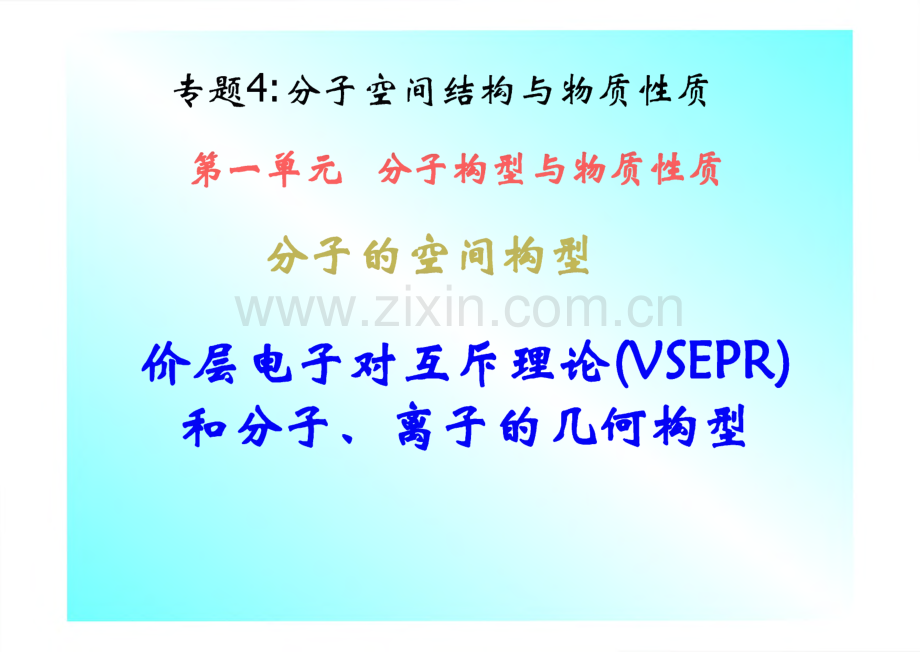 专题4:分子空间结构与物质性质

第一单元 分子构型与物质性质

分子的空间构型

价层电子对互斥理论(VSEPR)
和分子、离子的几何构型

www.zixin.com.cn